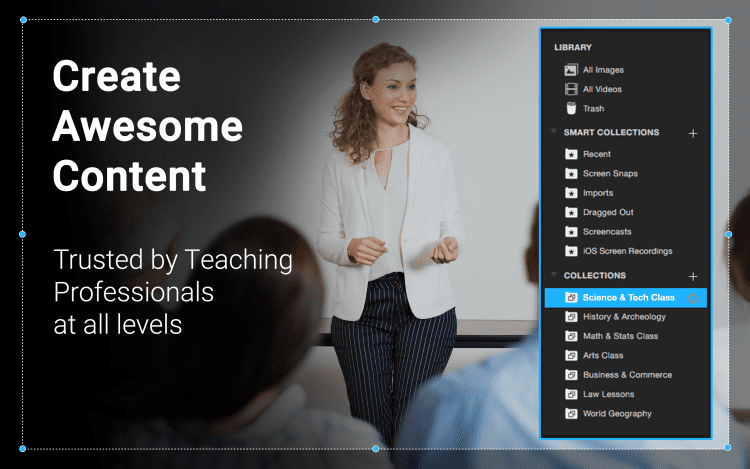 Create Awesome Content

Trusted by Teaching Professionals at all levels

LIBRARY
All Images
All Videos
Trash
SMART COLLECTIONS +
Recent
Screen Snaps
Imports
Dragged Out
Screencasts
iOS Screen Recordings
COLLECTIONS +
Science & Tech Class
History & Archeology
Math & Stats Class
Arts Class
Business & Commerce
Law Lessons
World Geography